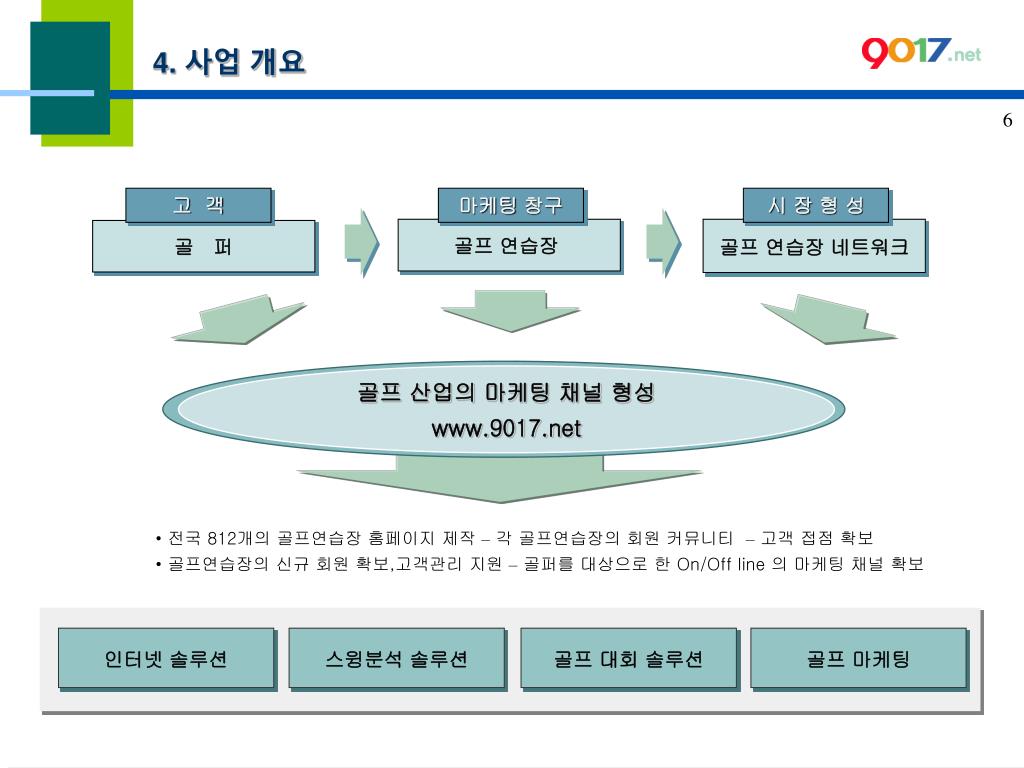 4. 사업 개요

9017.net

6

고 객
골 퍼

마케팅 창구
골프 연습장

시 장 형 성
골프 연습장 네트워크

골프 산업의 마케팅 채널 형성
www.9017.net

• 전국 812개의 골프연습장 홈페이지 제작 – 각 골프연습장의 회원 커뮤니티 – 고객 접점 확보
• 골프연습장의 신규 회원 확보,고객관리 지원 – 골퍼를 대상으로 한 On/Off line 의 마케팅 채널 확보

인터넷 솔루션

스윙분석 솔루션

골프 대회 솔루션

골프 마케팅